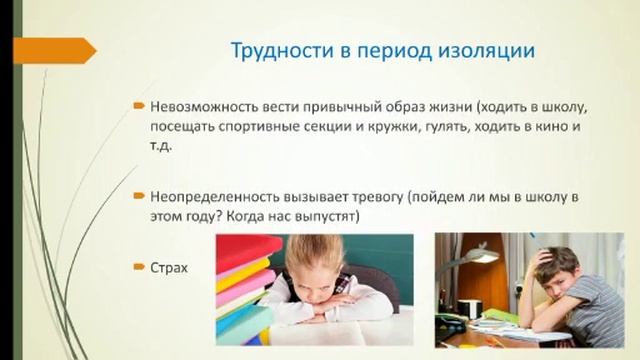 Трудности в период изоляции

Невозможность вести привычный образ жизни (ходить в школу, посещать спортивные секции и кружки, гулять, ходить в кино и т.д.

Неопределенность вызывает тревогу (пойдем ли мы в школу в этом году? Когда нас выпустят)

Страх